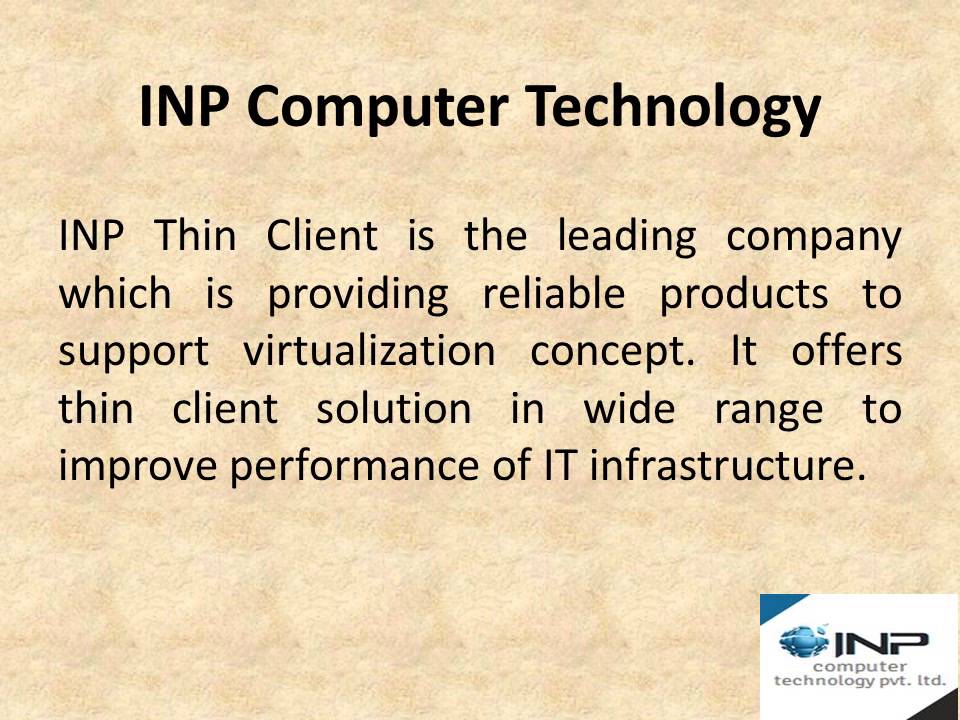 INP Computer Technology

INP Thin Client is the leading company which is providing reliable products to support virtualization concept. It offers thin client solution in wide range to improve performance of IT infrastructure.

INP
computer
technology pvt. ltd.